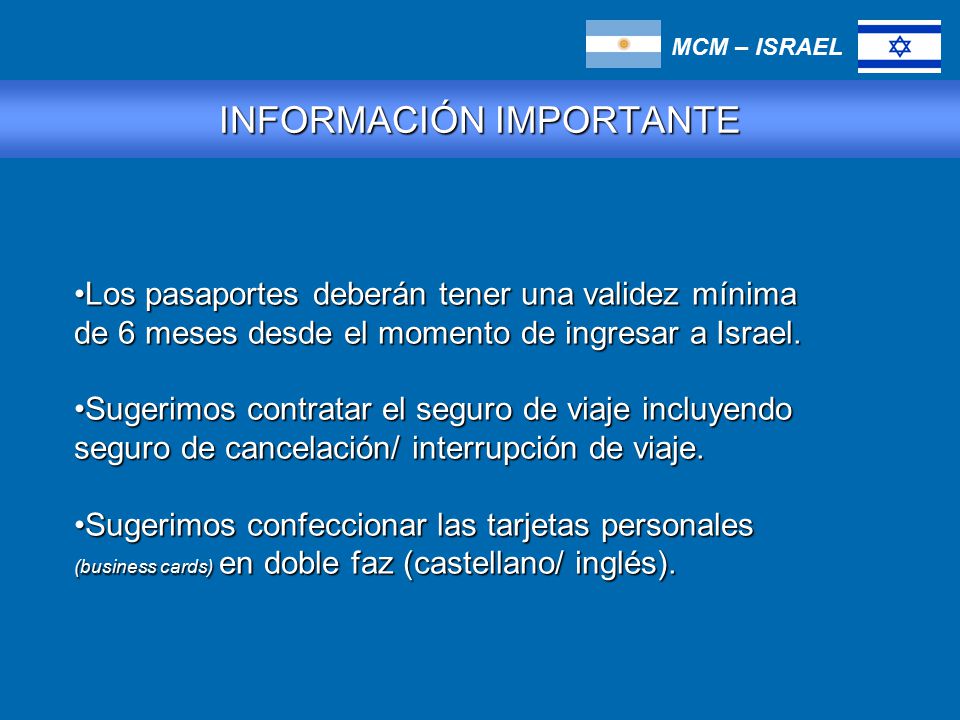 MCM – ISRAEL

INFORMACIÓN IMPORTANTE

•Los pasaportes deberán tener una validez mínima de 6 meses desde el momento de ingresar a Israel.

•Sugerimos contratar el seguro de viaje incluyendo seguro de cancelación/ interrupción de viaje.

•Sugerimos confeccionar las tarjetas personales (business cards) en doble faz (castellano/ inglés).